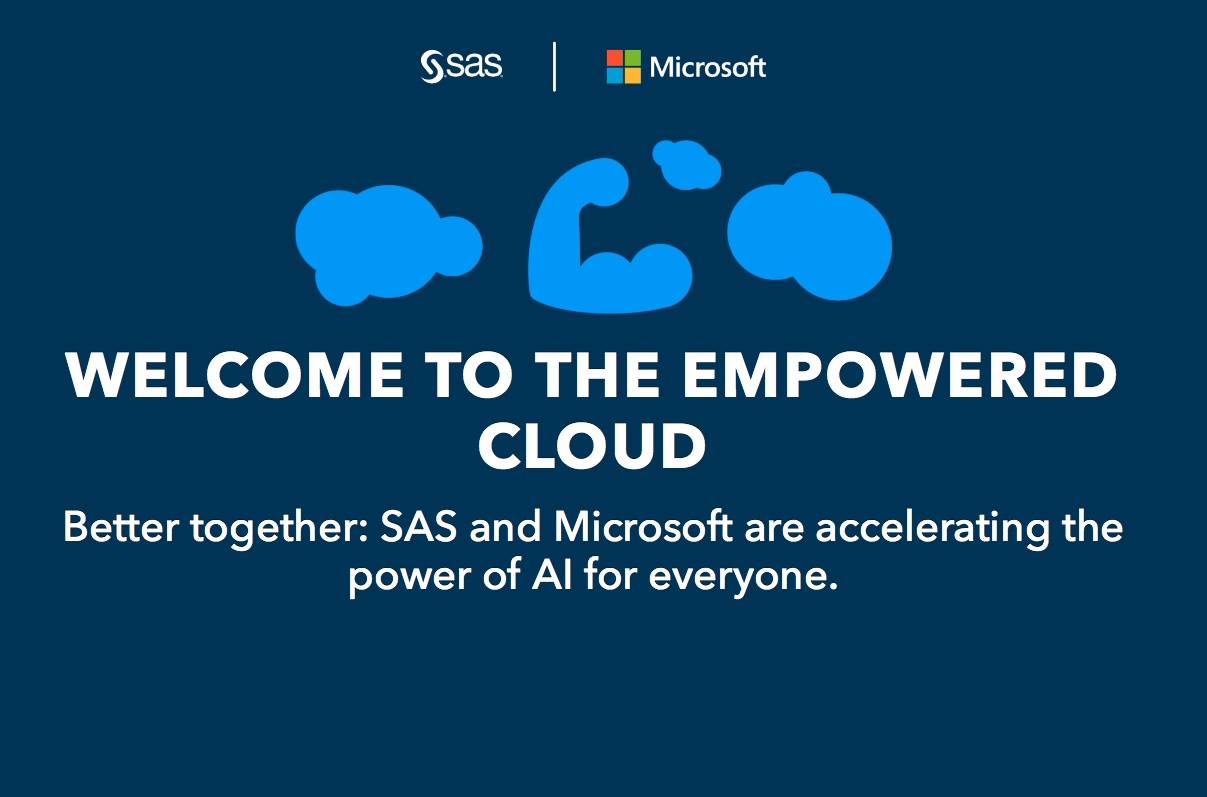 sas | Microsoft

WELCOME TO THE EMPOWERED CLOUD

Better together: SAS and Microsoft are accelerating the power of AI for everyone.